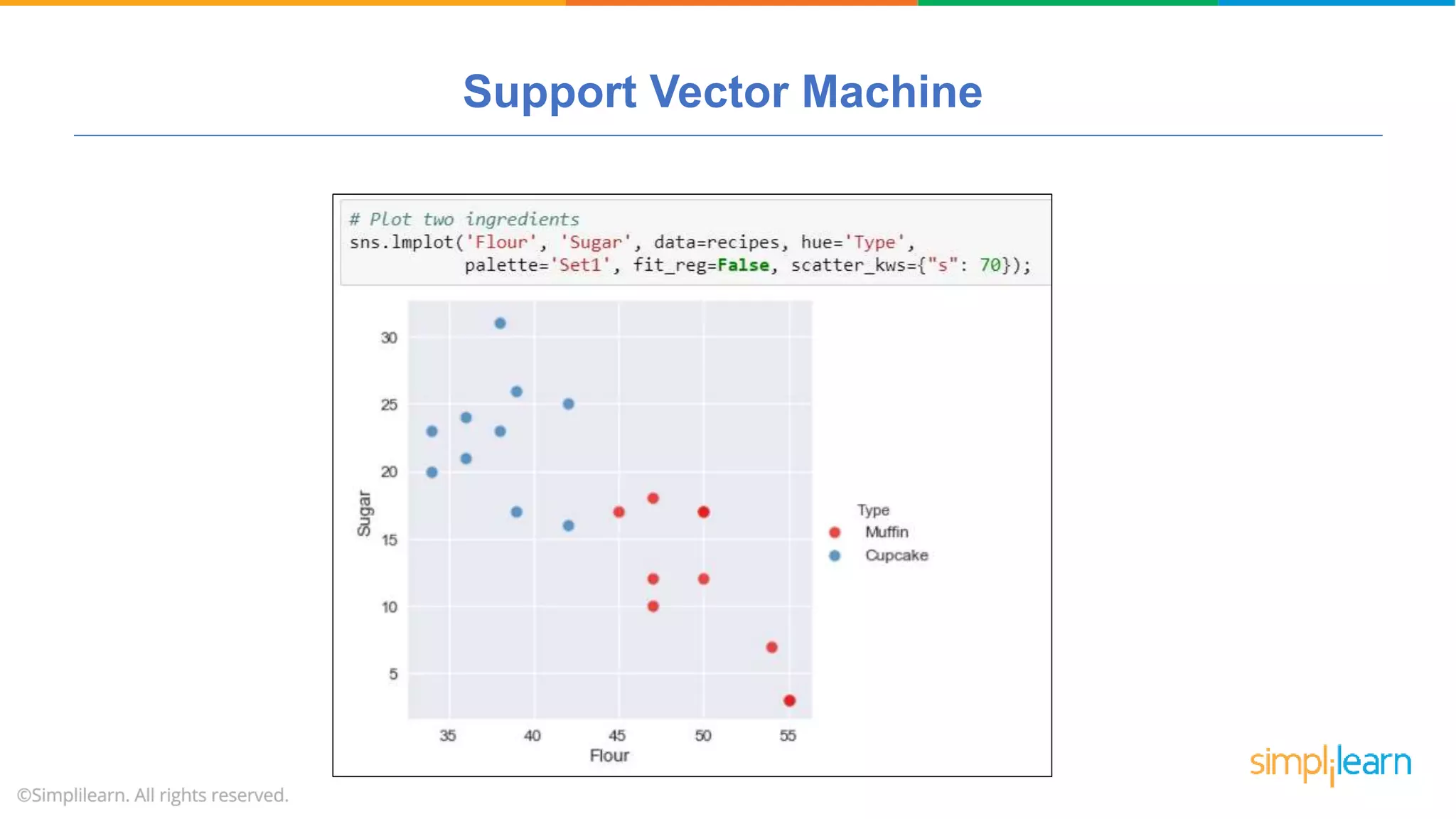 Support Vector Machine

# Plot two ingredients
sns.lmplot('Flour', 'Sugar', data=recipes, hue='Type',
palette='Set1', fit_reg=False, scatter_kws={"s": 70});

30
25
20
15
10
5
Sugar
35 40 45 50 55
Flour

Type
Muffin
Cupcake

simplilearn

©Simplilearn. All rights reserved.